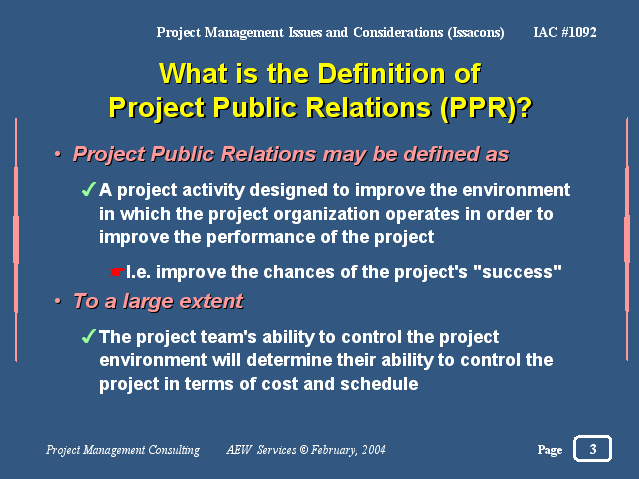 Project Management Issues and Considerations (Issacons) IAC #1092

What is the Definition of Project Public Relations (PPR)?

• Project Public Relations may be defined as

✓ A project activity designed to improve the environment in which the project organization operates in order to improve the performance of the project

☛ I.e. improve the chances of the project's "success"

• To a large extent

✓ The project team's ability to control the project environment will determine their ability to control the project in terms of cost and schedule

Project Management Consulting AEW Services © February, 2004 Page 3